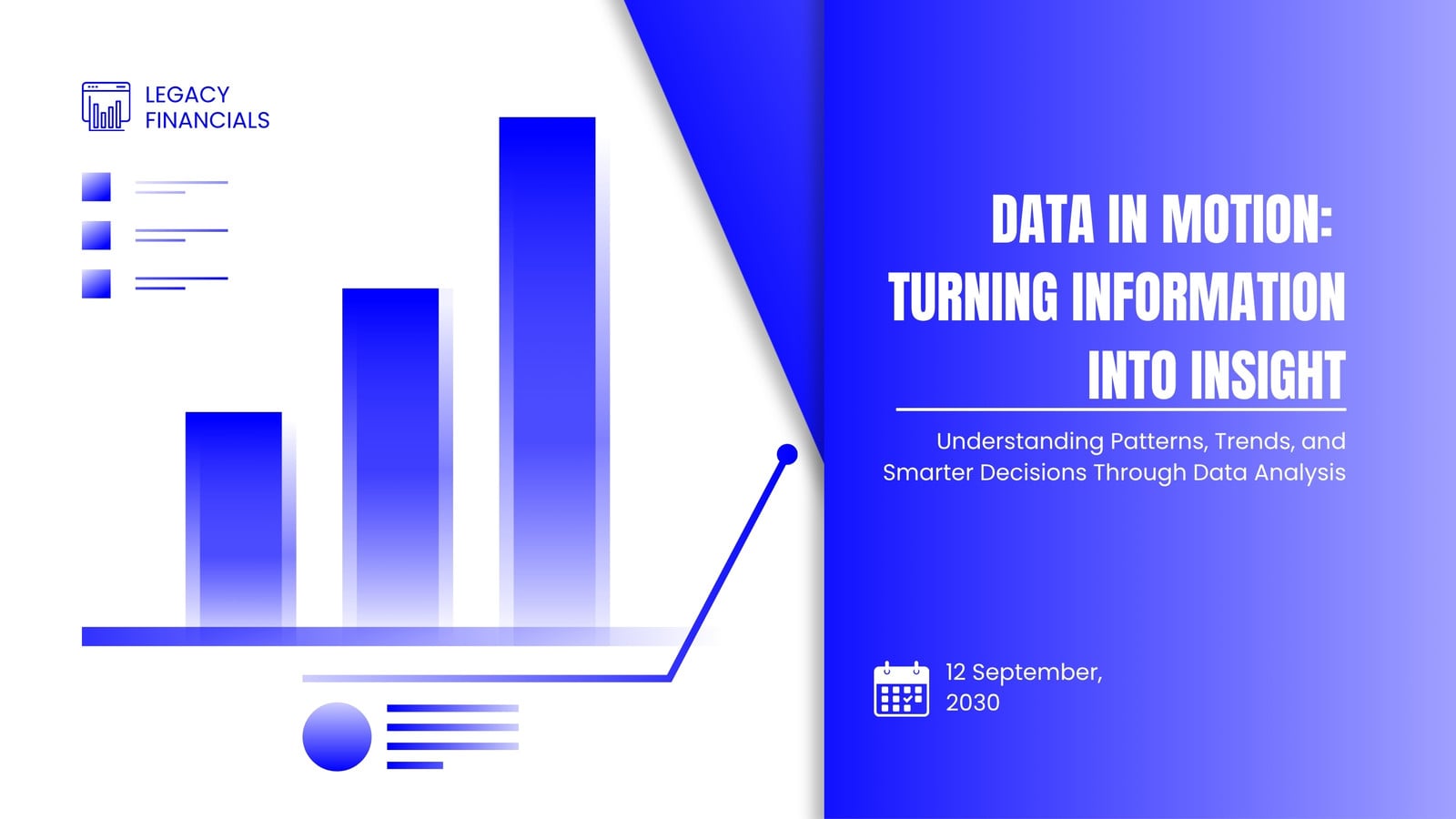 LEGACY FINANCIALS

DATA IN MOTION: TURNING INFORMATION INTO INSIGHT

Understanding Patterns, Trends, and Smarter Decisions Through Data Analysis

12 September, 2030